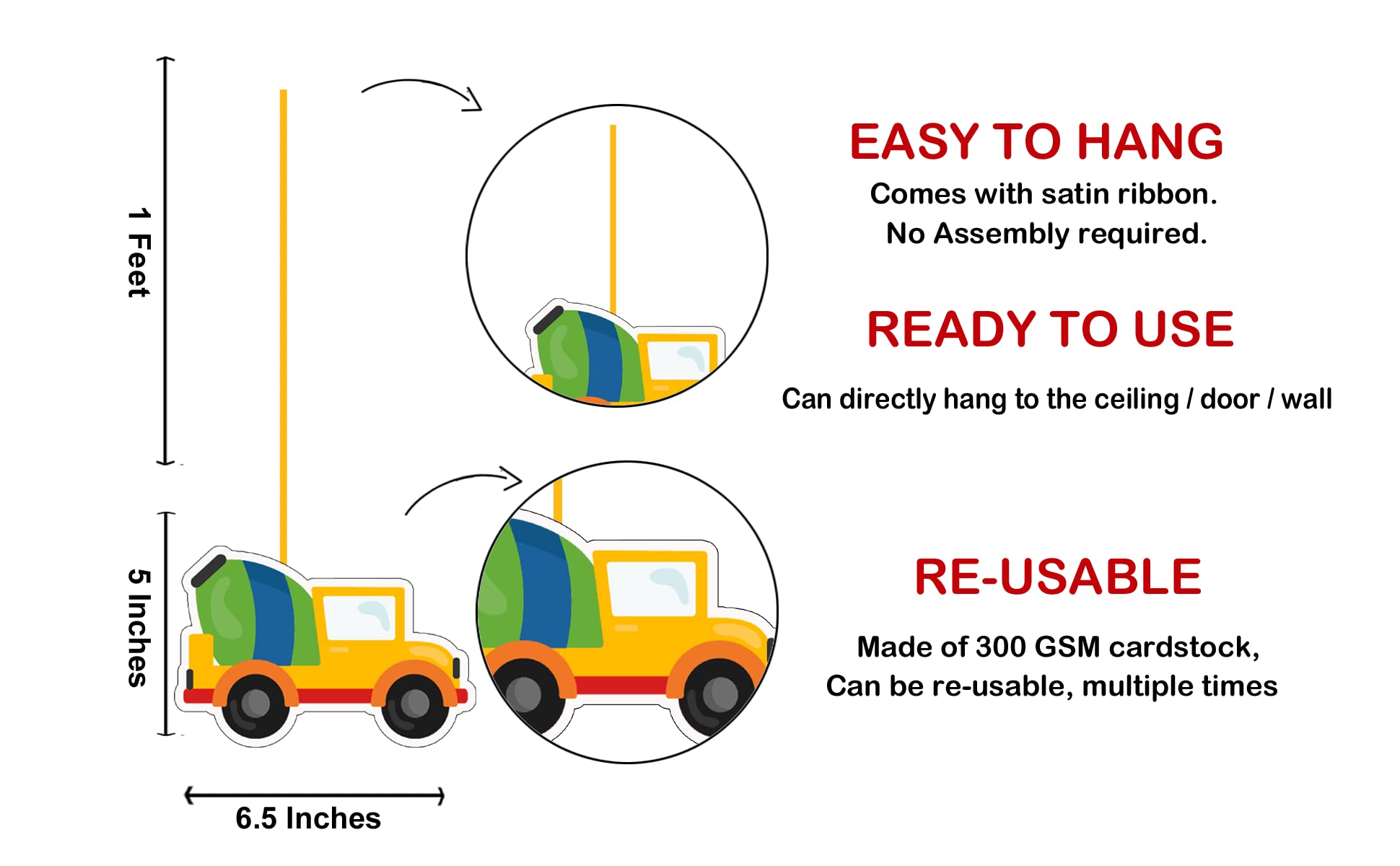 1 Feet

5 Inches

6.5 Inches

EASY TO HANG

Comes with satin ribbon.
No Assembly required.

READY TO USE

Can directly hang to the ceiling / door / wall

RE-USABLE

Made of 300 GSM cardstock,
Can be re-usable, multiple times